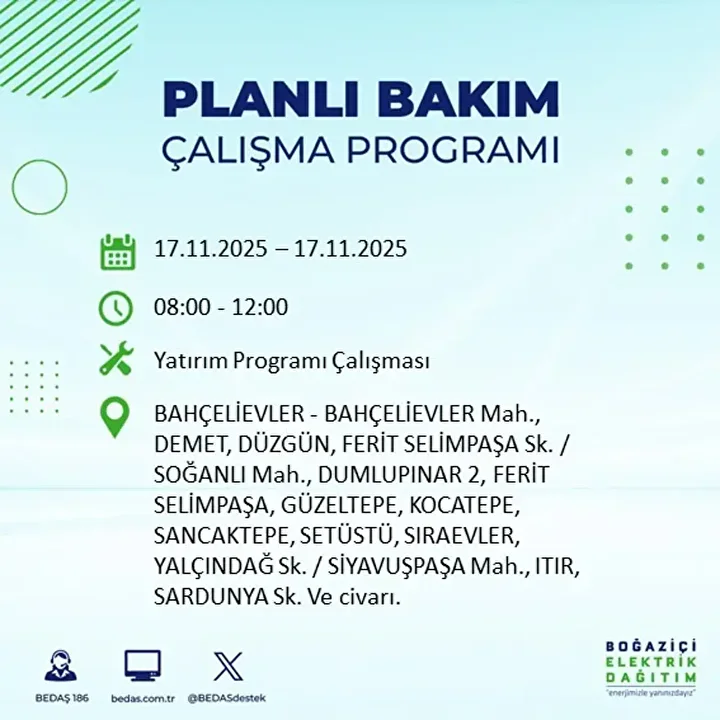 PLANLI BAKIM
ÇALIŞMA PROGRAMI

17.11.2025 – 17.11.2025

08:00 - 12:00

Yatırım Programı Çalışması

BAHÇELİEVLER - BAHÇELİEVLER Mah., DEMET, DÜZGÜN, FERİT SELİMPAŞA Sk. / SOĞANLI Mah., DUMLUPINAR 2, FERİT SELİMPAŞA, GÜZELTEPE, KOCATEPE, SANCAKTEPE, SETÜSTÜ, SIRAEVLER, YALÇINDAĞ Sk. / SİYAVUŞPAŞA Mah., ITIR, SARDUNYA Sk. Ve civarı.

BEDAŞ 186

bedas.com.tr

@BEDASdestek

BOĞAZİÇİ
ELEKTRİK
DAĞITIM
"enerjimizle yanınızdayız"